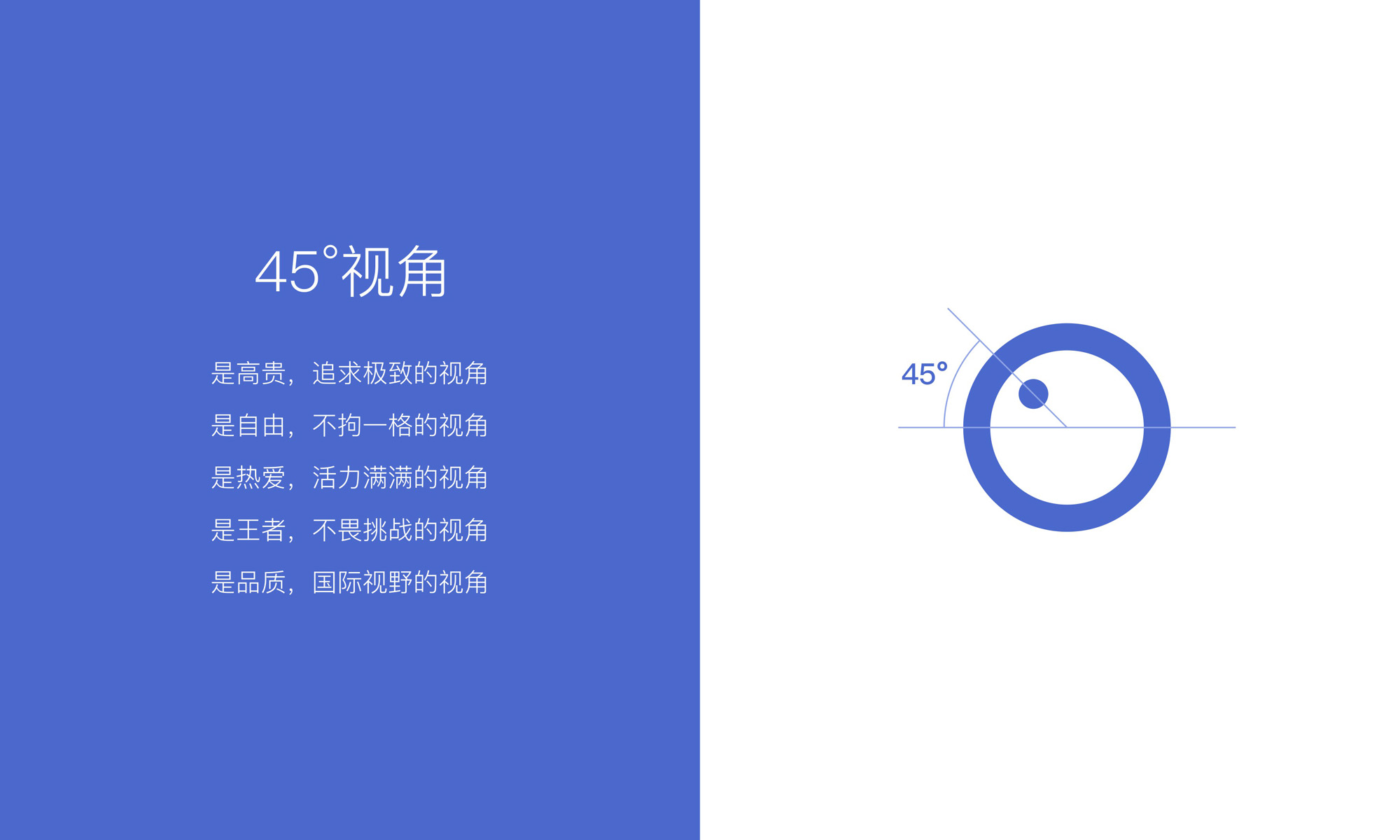 45°视角

是高贵，追求极致的视角

是自由，不拘一格的视角

是热爱，活力满满的视角

是王者，不畏挑战的视角

是品质，国际视野的视角

45°